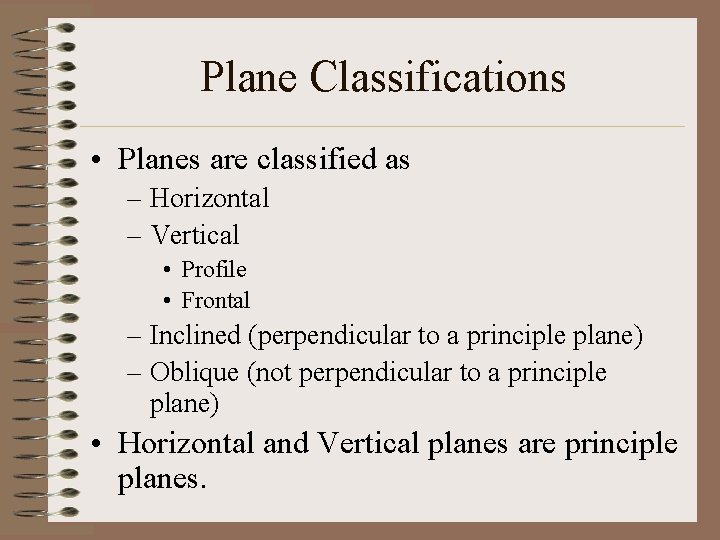 Plane Classifications

• Planes are classified as
– Horizontal
– Vertical
• Profile
• Frontal
– Inclined (perpendicular to a principle plane)
– Oblique (not perpendicular to a principle plane)

• Horizontal and Vertical planes are principle planes.